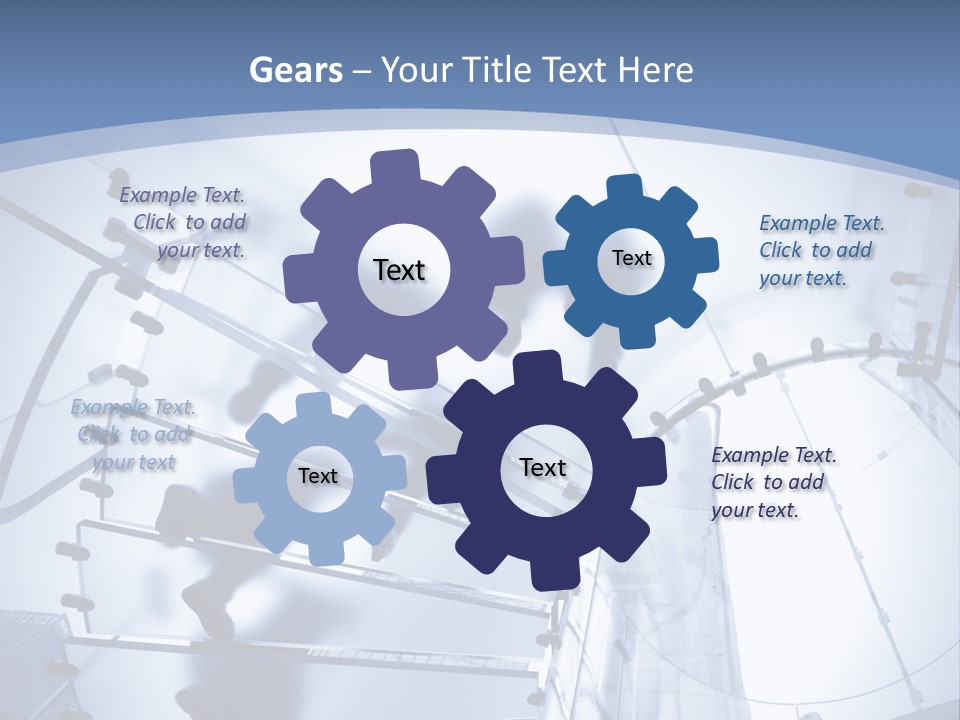 Gears – Your Title Text Here

Example Text. Click to add your text.

Text

Text

Example Text. Click to add your text.

Example Text. Click to add your text

Text

Text

Example Text. Click to add your text.